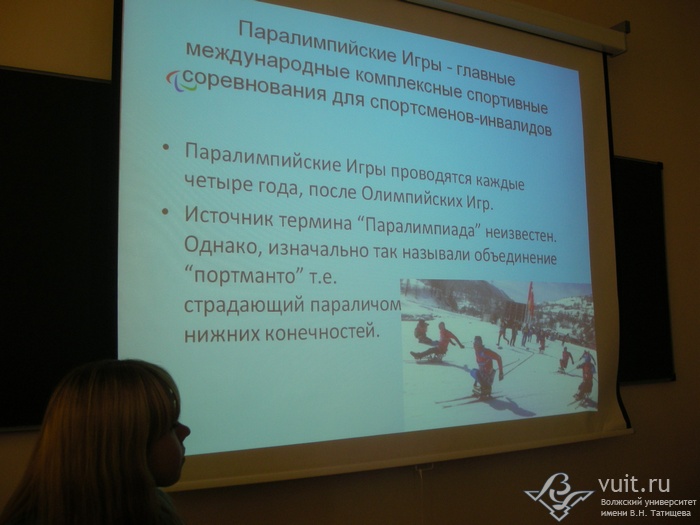 Паралимпийские Игры - главные международные комплексные спортивные соревнования для спортсменов-инвалидов

• Паралимпийские Игры проводятся каждые четыре года, после Олимпийских Игр.

• Источник термина “Паралимпиада” неизвестен. Однако, изначально так называли объединение “портманто” т.е. страдающий параличом нижних конечностей.

vuit.ru
Волжский университет имени В.Н. Татищева